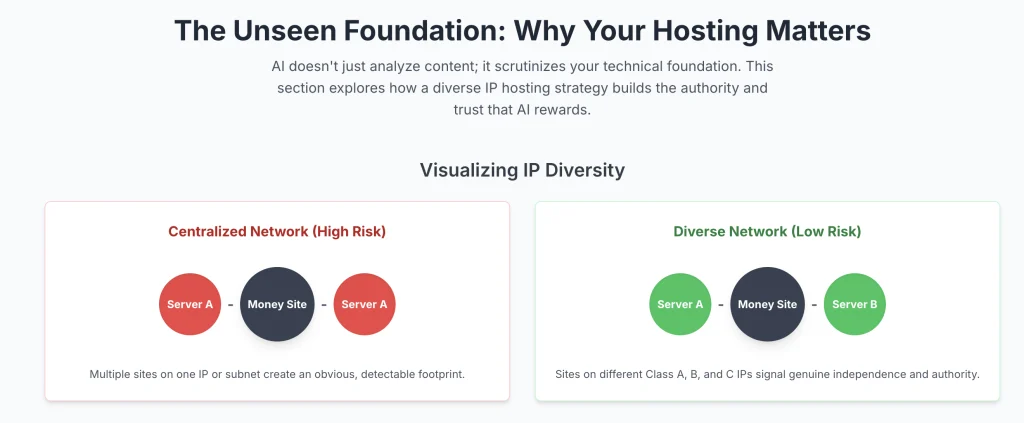 The Unseen Foundation: Why Your Hosting Matters

AI doesn't just analyze content; it scrutinizes your technical foundation. This section explores how a diverse IP hosting strategy builds the authority and trust that AI rewards.

Visualizing IP Diversity

Centralized Network (High Risk)

Server A - Money Site - Server A

Multiple sites on one IP or subnet create an obvious, detectable footprint.

Diverse Network (Low Risk)

Server A - Money Site - Server B

Sites on different Class A, B, and C IPs signal genuine independence and authority.